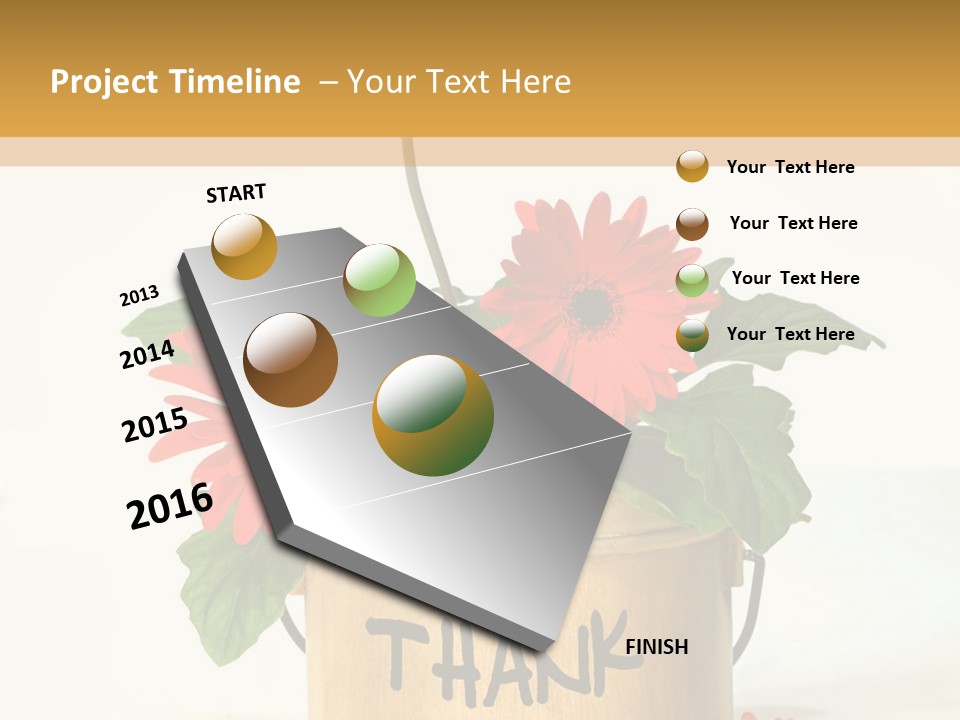 Project Timeline – Your Text Here

START

2013

2014

2015

2016

FINISH

Your Text Here

Your Text Here

Your Text Here

Your Text Here

THANK